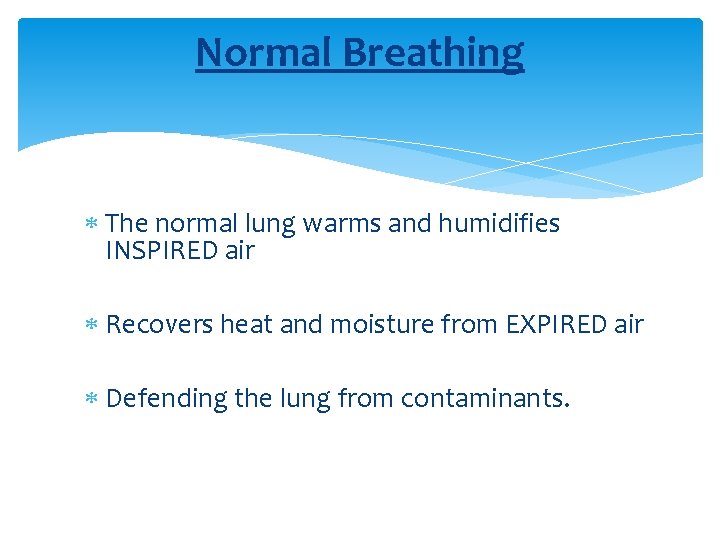 Normal Breathing

* The normal lung warms and humidifies INSPIRED air

* Recovers heat and moisture from EXPIRED air

* Defending the lung from contaminants.